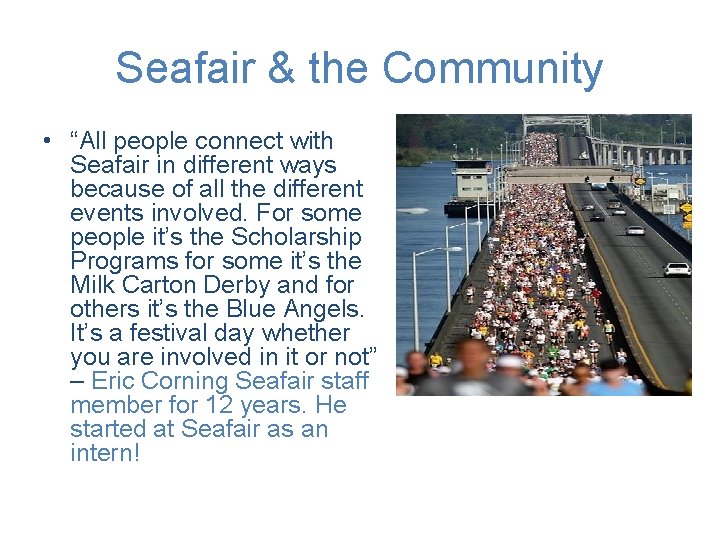 Seafair & the Community

• "All people connect with Seafair in different ways because of all the different events involved. For some people it's the Scholarship Programs for some it's the Milk Carton Derby and for others it's the Blue Angels. It's a festival day whether you are involved in it or not" – Eric Corning Seafair staff member for 12 years. He started at Seafair as an intern!